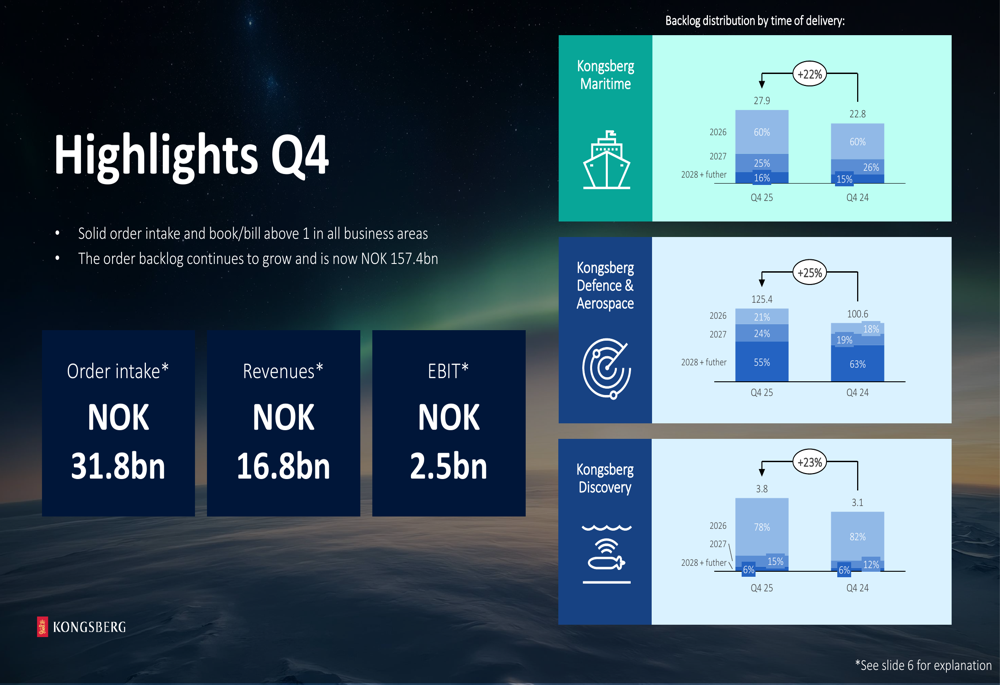 Highlights Q4

• Solid order intake and book/bill above 1 in all business areas
• The order backlog continues to grow and is now NOK 157.4bn

Order intake*
NOK
31.8bn

Revenues*
NOK
16.8bn

EBIT*
NOK
2.5bn

KONGSBERG

Backlog distribution by time of delivery:

Kongsberg Maritime

+22%

27.9

22.8

2026

2027

2028 + futher

60%

25%

16%

60%

26%

15%

Q4 25

Q4 24

Kongsberg Defence & Aerospace

+25%

125.4

100.6

2026

2027

2028 + futher

21%

24%

55%

18%

19%

63%

Q4 25

Q4 24

Kongsberg Discovery

+23%

3.8

3.1

2026

2027

2028 + futher

78%

15%

6%

82%

12%

6%

Q4 25

Q4 24

*See slide 6 for explanation